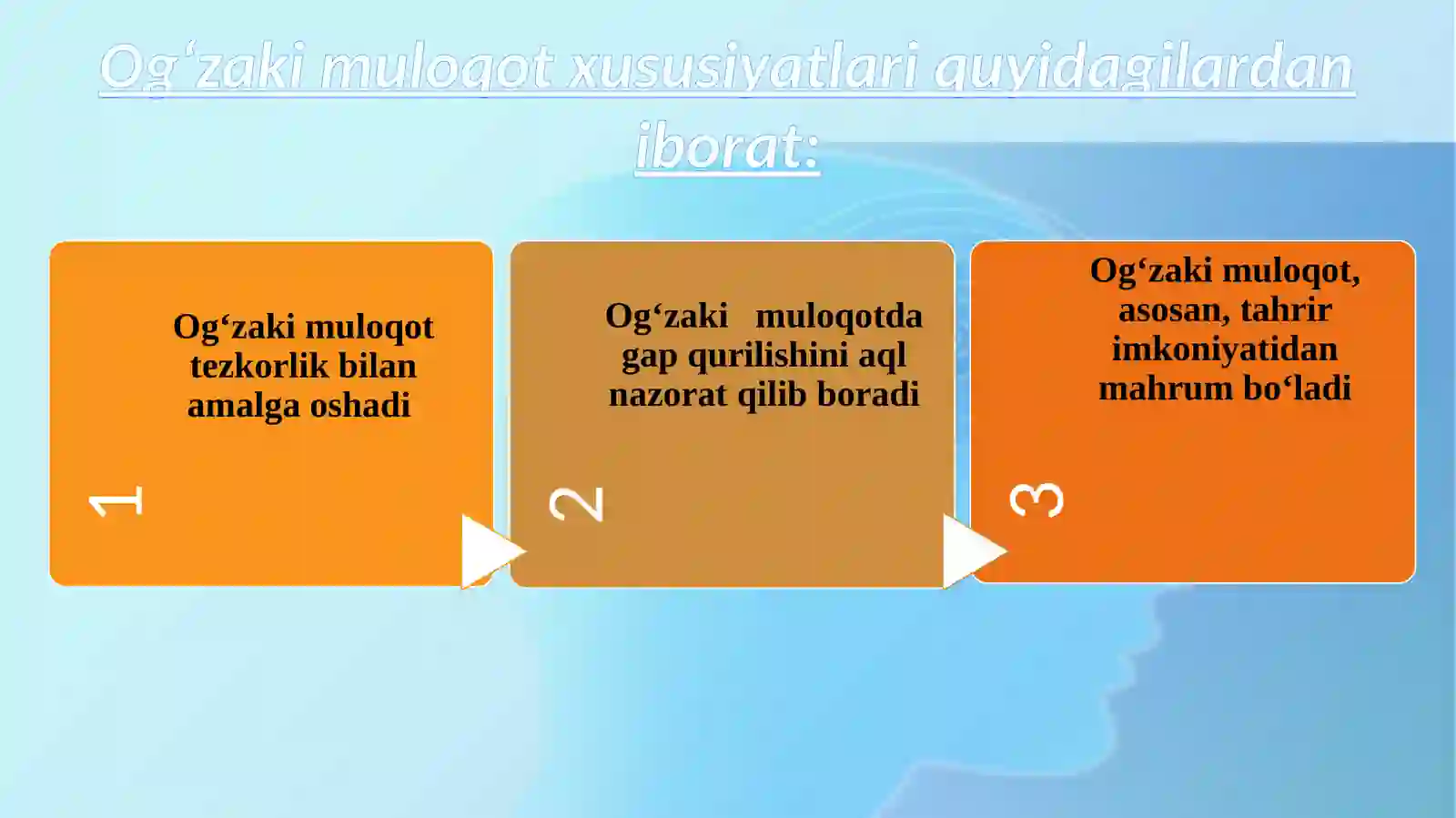 Og‘zaki muloqot xususiyatlari quyidagilardan iborat:

Og‘zaki muloqot tezkorlik bilan amalga oshadi

1

Og‘zaki muloqotda gap qurilishini aql nazorat qilib boradi

2

Og‘zaki muloqot, asosan, tahrir imkoniyatidan mahrum bo‘ladi

3